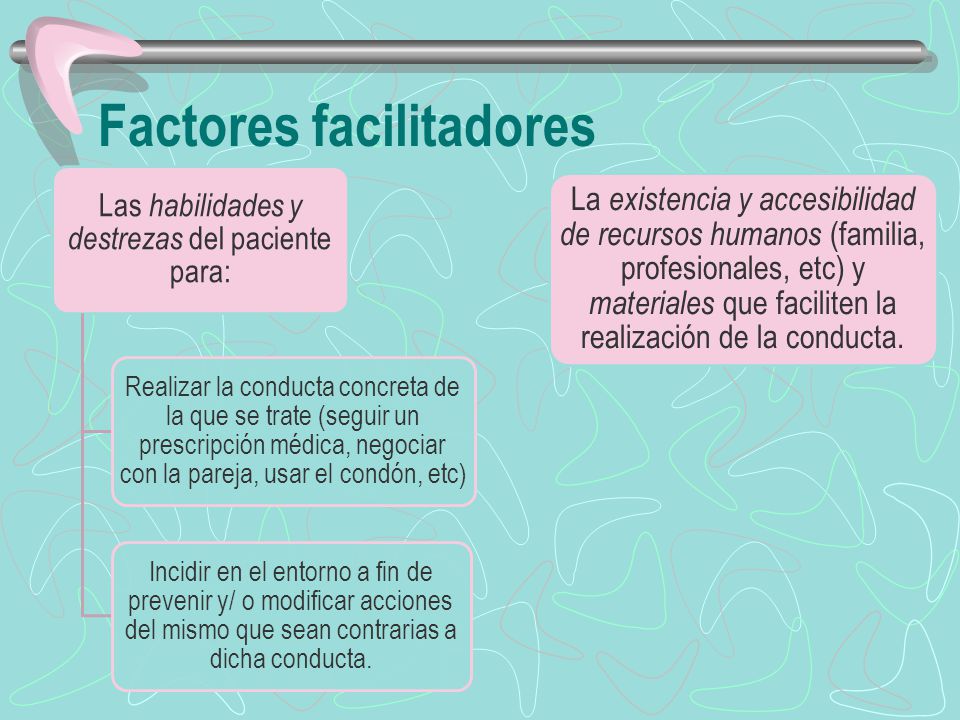 Factores facilitadores

Las habilidades y destrezas del paciente para:

Realizar la conducta concreta de la que se trate (seguir un prescripción médica, negociar con la pareja, usar el condón, etc)

Incidir en el entorno a fin de prevenir y/ o modificar acciones del mismo que sean contrarias a dicha conducta.

La existencia y accesibilidad de recursos humanos (familia, profesionales, etc) y materiales que faciliten la realización de la conducta.